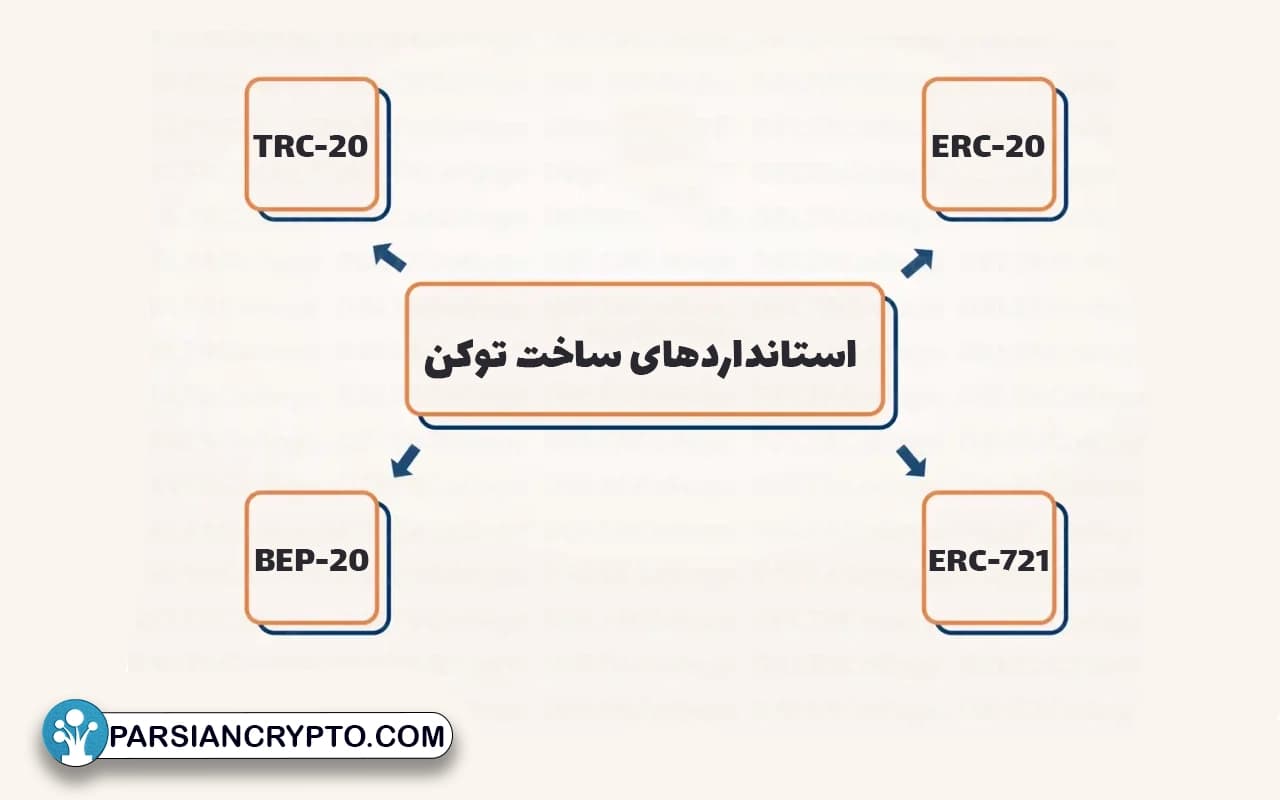 استانداردهای ساخت توکن

ERC-20

TRC-20

ERC-721

BEP-20

PARSIANCRYPTO.COM